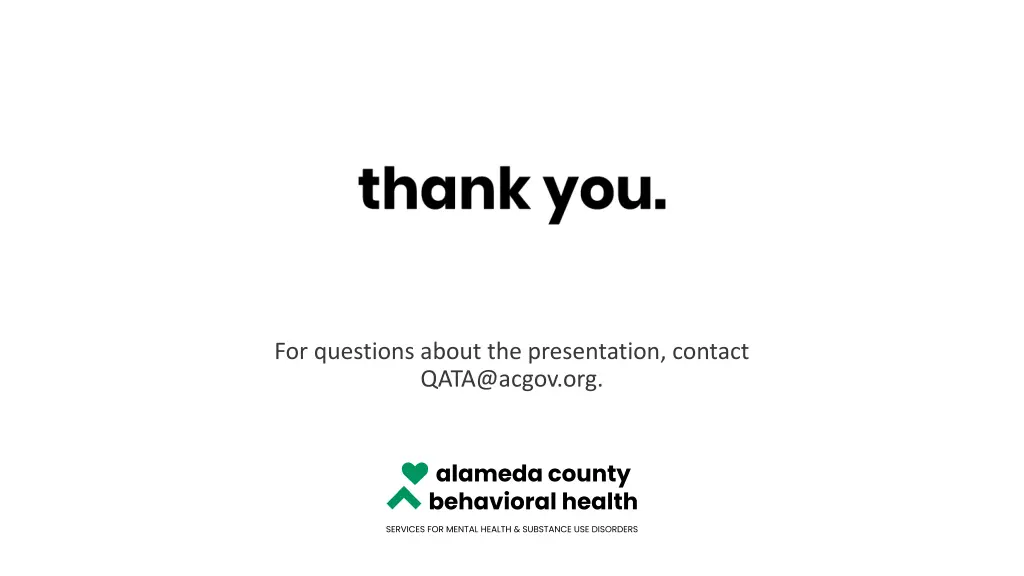 thank you.

For questions about the presentation, contact QATA@acgov.org.

alameda county
behavioral health

SERVICES FOR MENTAL HEALTH & SUBSTANCE USE DISORDERS